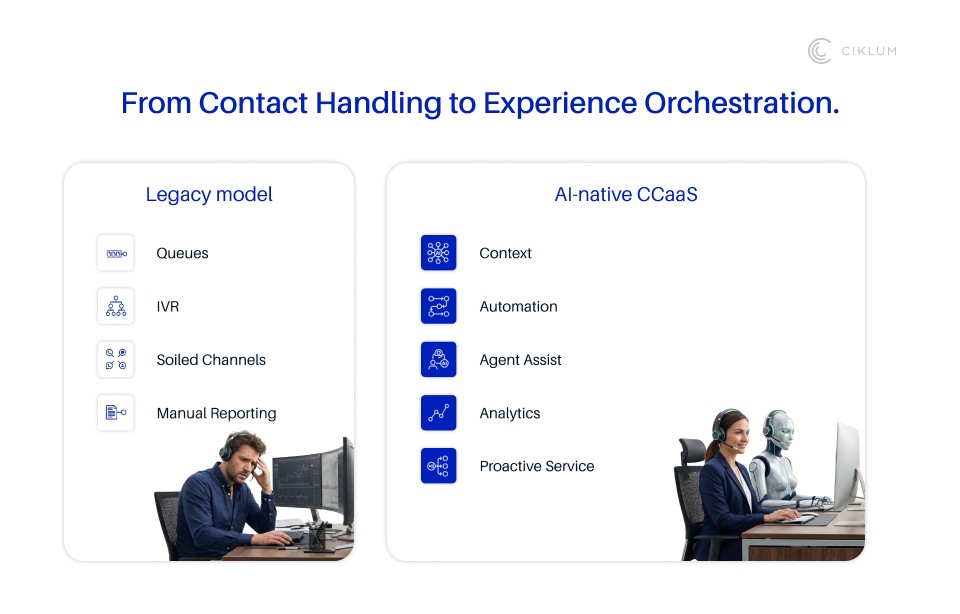 CIKLUM

From Contact Handling to Experience Orchestration.

Legacy model

Queues

IVR

Soiled Channels

Manual Reporting

AI-native CCaaS

Context

Automation

Agent Assist

Analytics

Proactive Service